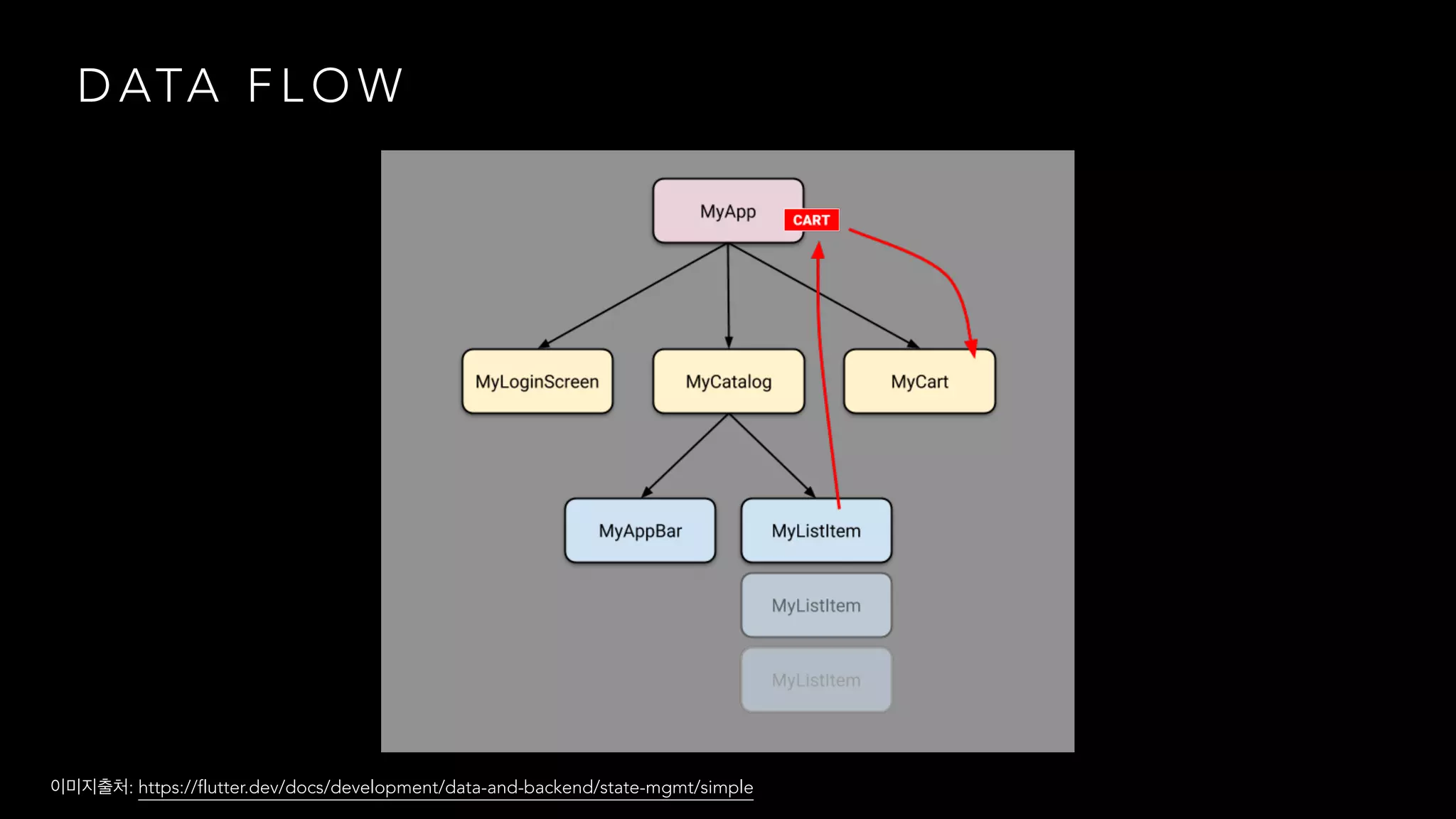 DATA FLOW

MyApp

CART

MyLoginScreen

MyCatalog

MyCart

MyAppBar

MyListItem

MyListItem

MyListItem

이미지출처: https://flutter.dev/docs/development/data-and-backend/state-mgmt/simple